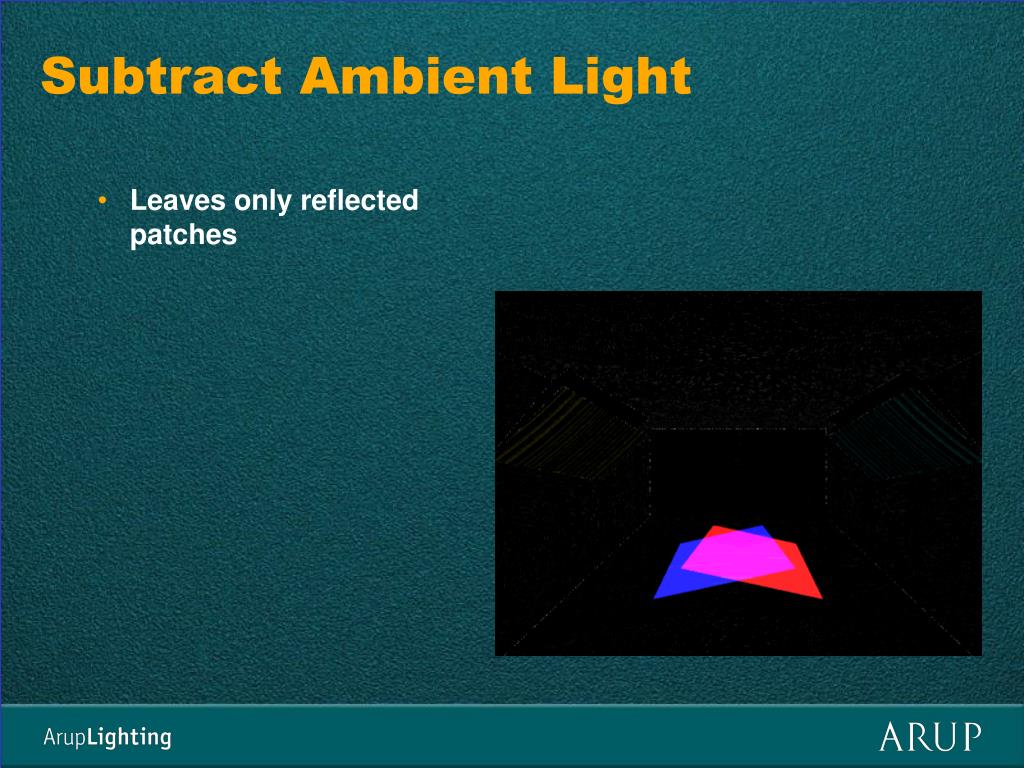 Subtract Ambient Light

• Leaves only reflected patches

ArupLighting

ARUP